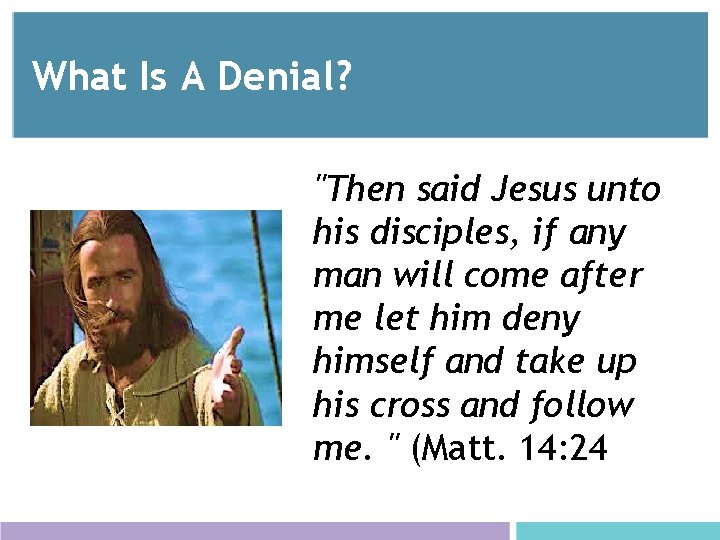 What Is A Denial?

"Then said Jesus unto his disciples, if any man will come after me let him deny himself and take up his cross and follow me. " (Matt. 14:24